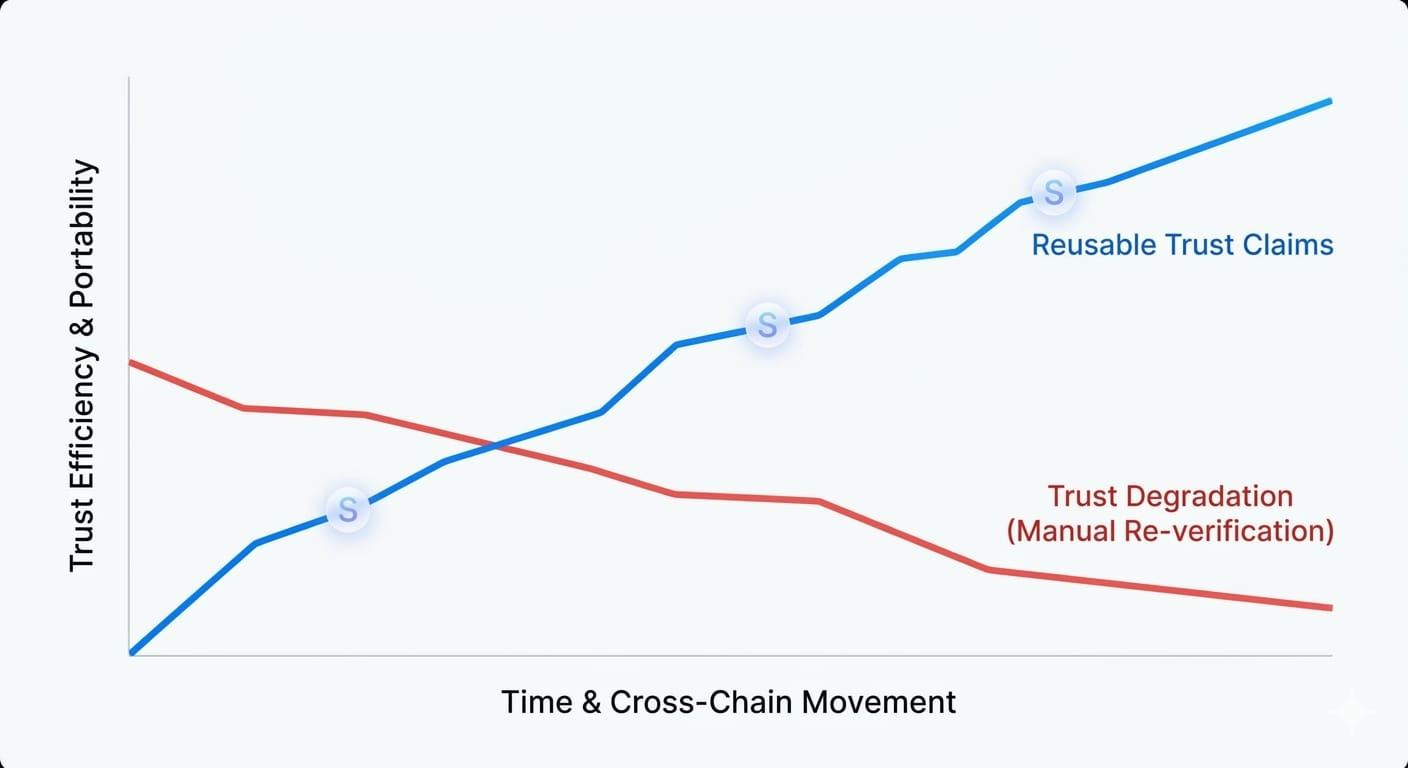 Trust Efficiency & Portability

S

S

S

Reusable Trust Claims

Trust Degradation
(Manual Re-verification)

Time & Cross-Chain Movement